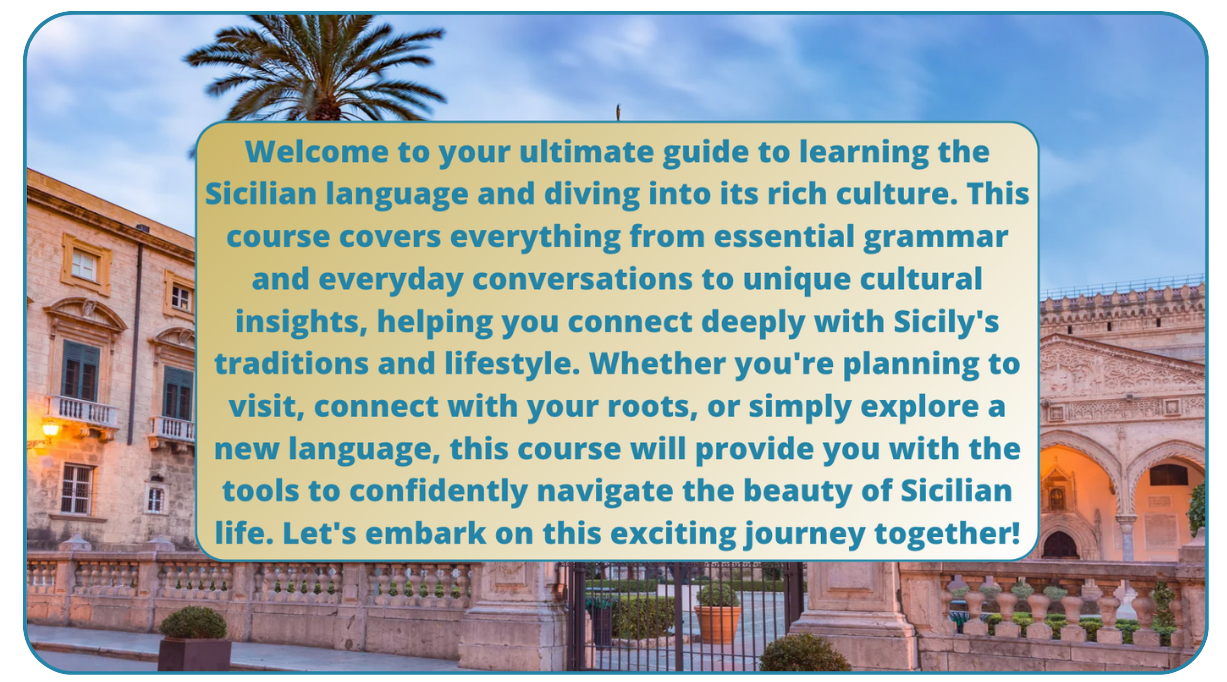 Welcome to your ultimate guide to learning the Sicilian language and diving into its rich culture. This course covers everything from essential grammar and everyday conversations to unique cultural insights, helping you connect deeply with Sicily's traditions and lifestyle. Whether you're planning to visit, connect with your roots, or simply explore a new language, this course will provide you with the tools to confidently navigate the beauty of Sicilian life. Let's embark on this exciting journey together!